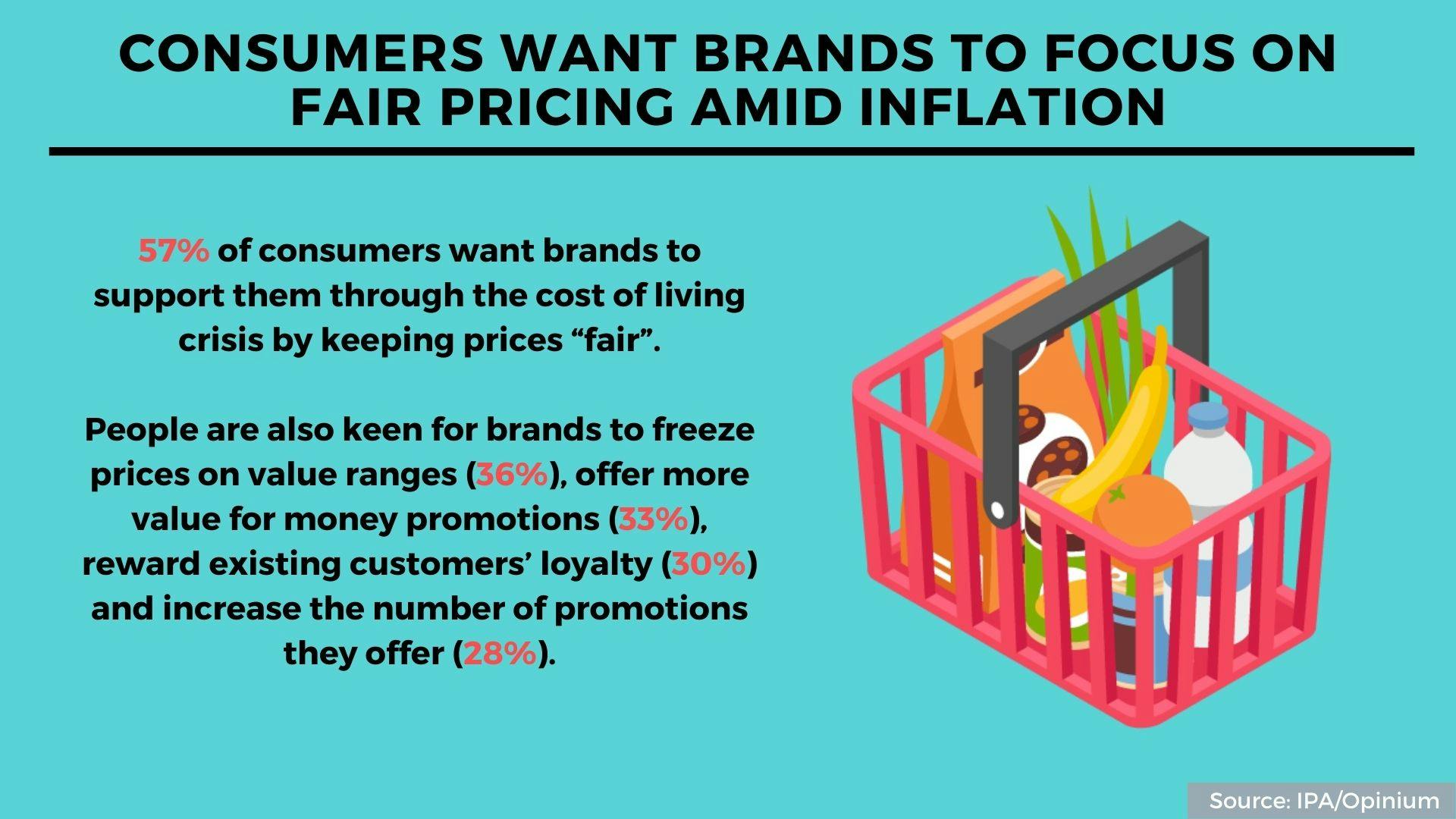 CONSUMERS WANT BRANDS TO FOCUS ON FAIR PRICING AMID INFLATION

57% of consumers want brands to support them through the cost of living crisis by keeping prices “fair”.

People are also keen for brands to freeze prices on value ranges (36%), offer more value for money promotions (33%), reward existing customers’ loyalty (30%) and increase the number of promotions they offer (28%).

Source: IPA/Opinium